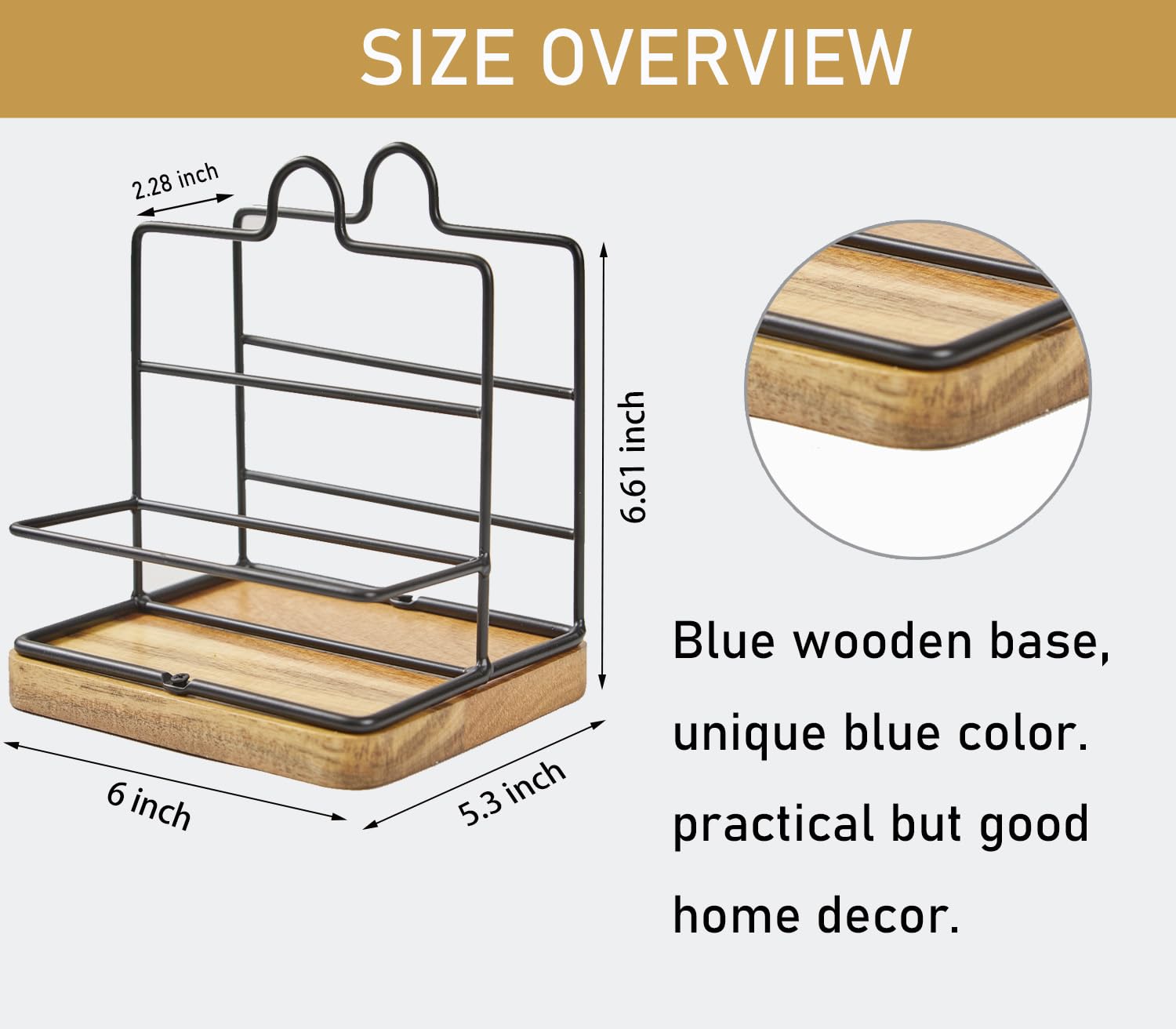 SIZE OVERVIEW

2.28 inch

6.61 inch

6 inch

5.3 inch

Blue wooden base, unique blue color. practical but good home decor.